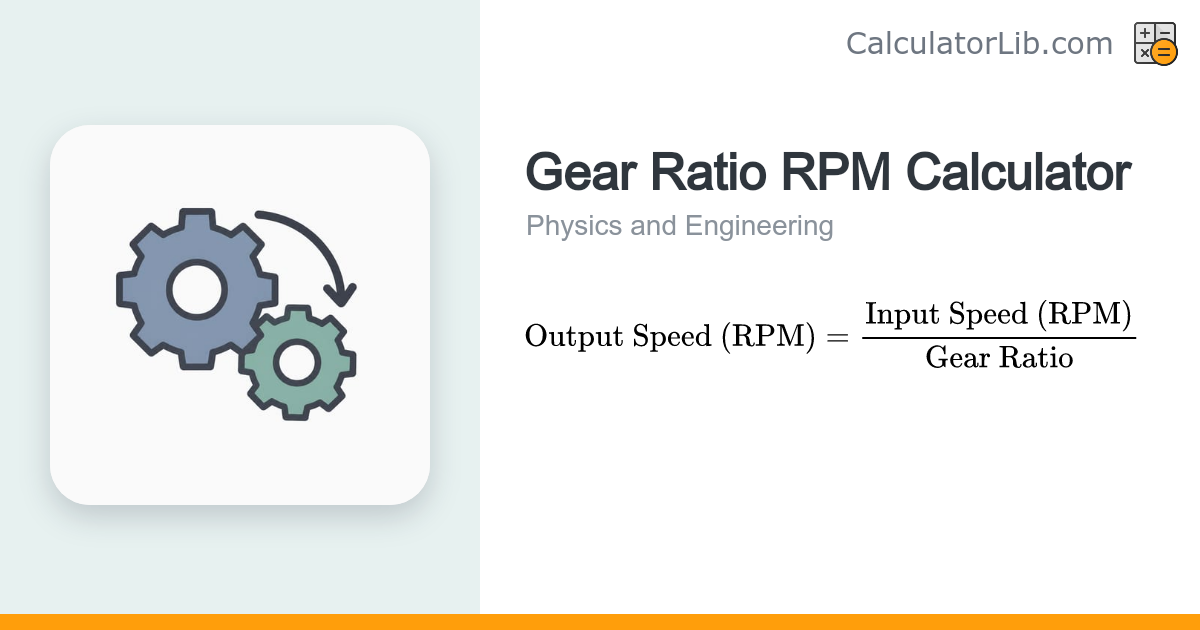 CalculatorLib.com

Gear Ratio RPM Calculator

Physics and Engineering

$\text{Output Speed (RPM)} = \frac{\text{Input Speed (RPM)}}{\text{Gear Ratio}}$